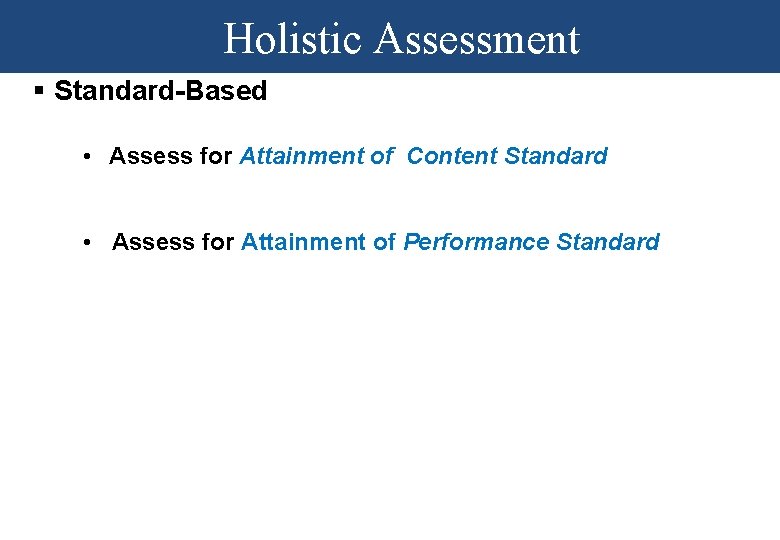 Holistic Assessment

▪ Standard-Based

• Assess for Attainment of Content Standard

• Assess for Attainment of Performance Standard